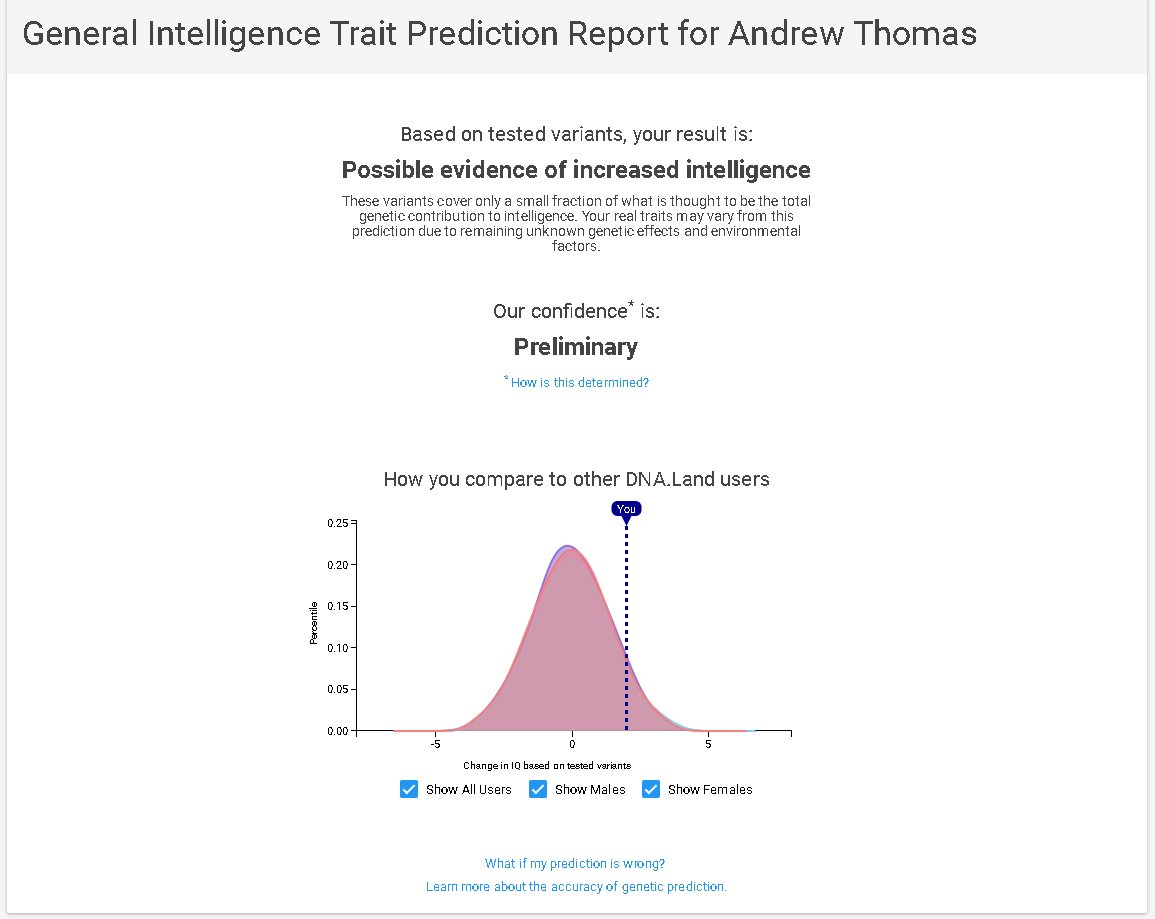 General Intelligence Trait Prediction Report for Andrew Thomas

Based on tested variants, your result is:

Possible evidence of increased intelligence

These variants cover only a small fraction of what is thought to be the total genetic contribution to intelligence. Your real traits may vary from this prediction due to remaining unknown genetic effects and environmental factors.

Our confidence* is:

Preliminary

* How is this determined?

How you compare to other DNA.Land users

You

0.25
0.20
0.15
0.10
0.05
0.00

Percentile

-5
0
5

Change in IQ based on tested variants

Show All Users
Show Males
Show Females

What if my prediction is wrong?

Learn more about the accuracy of genetic prediction.